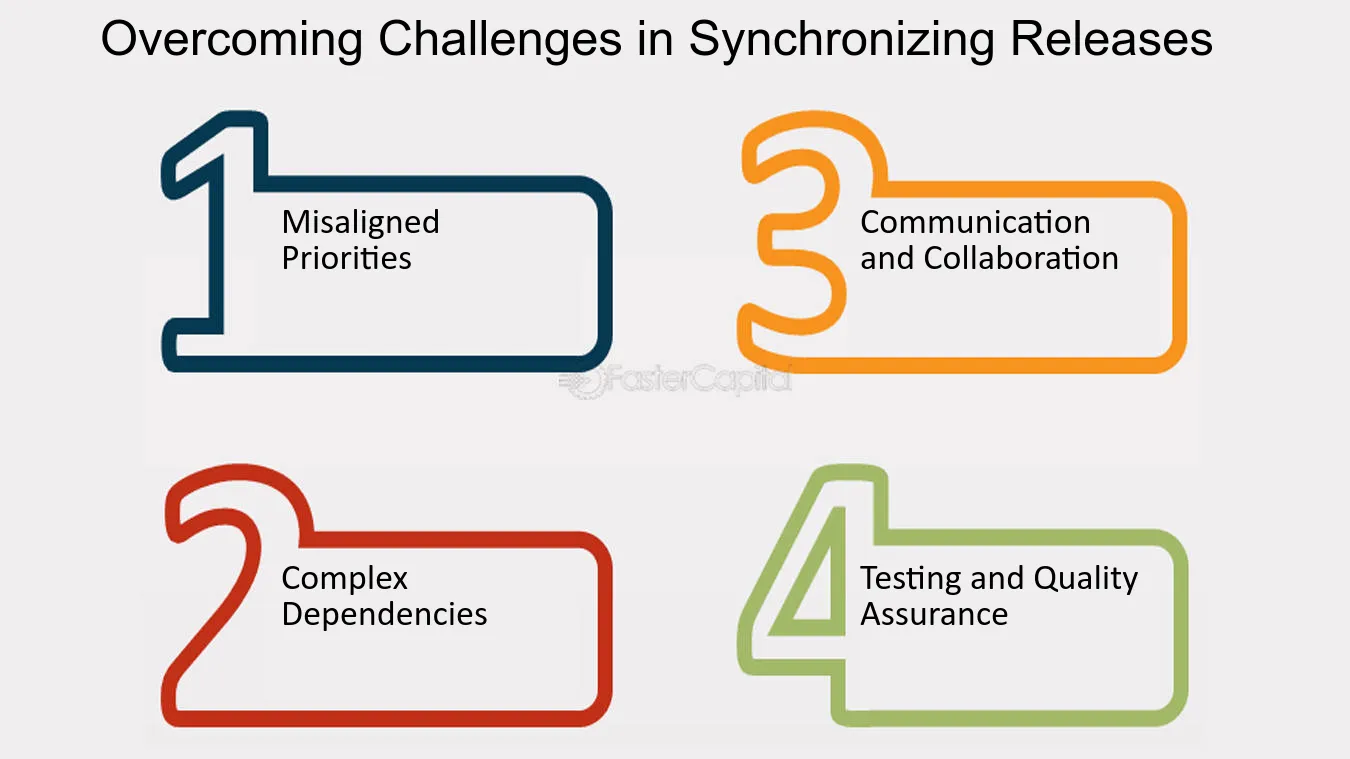 Overcoming Challenges in Synchronizing Releases

1
Misaligned Priorities

3
Communication and Collaboration

2
Complex Dependencies

4
Testing and Quality Assurance

FasterCapital